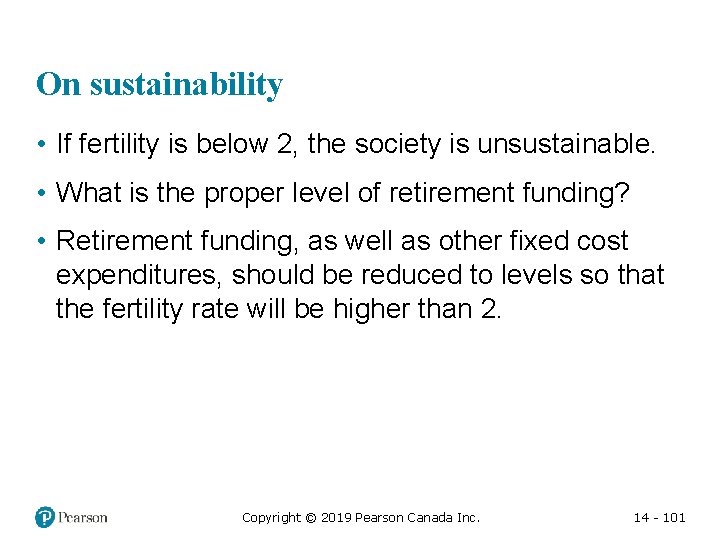 On sustainability

• If fertility is below 2, the society is unsustainable.

• What is the proper level of retirement funding?

• Retirement funding, as well as other fixed cost expenditures, should be reduced to levels so that the fertility rate will be higher than 2.

Pearson

Copyright © 2019 Pearson Canada Inc.

14 - 101